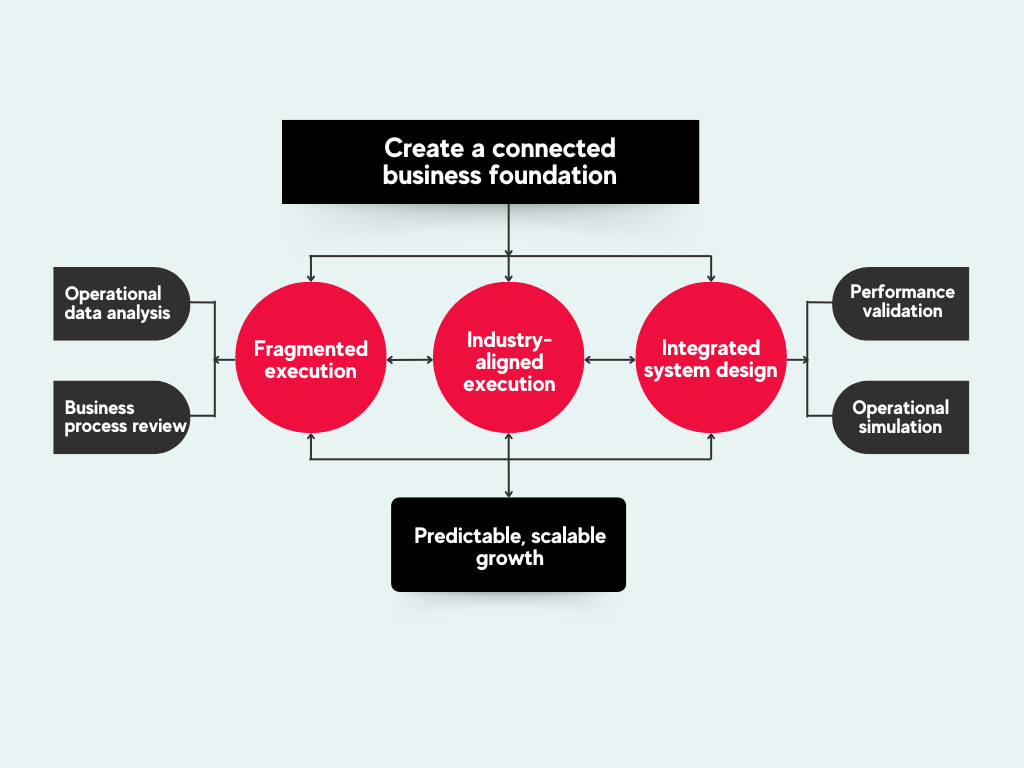 Create a connected business foundation

Operational data analysis

Business process review

Fragmented execution

Industry-aligned execution

Integrated system design

Performance validation

Operational simulation

Predictable, scalable growth